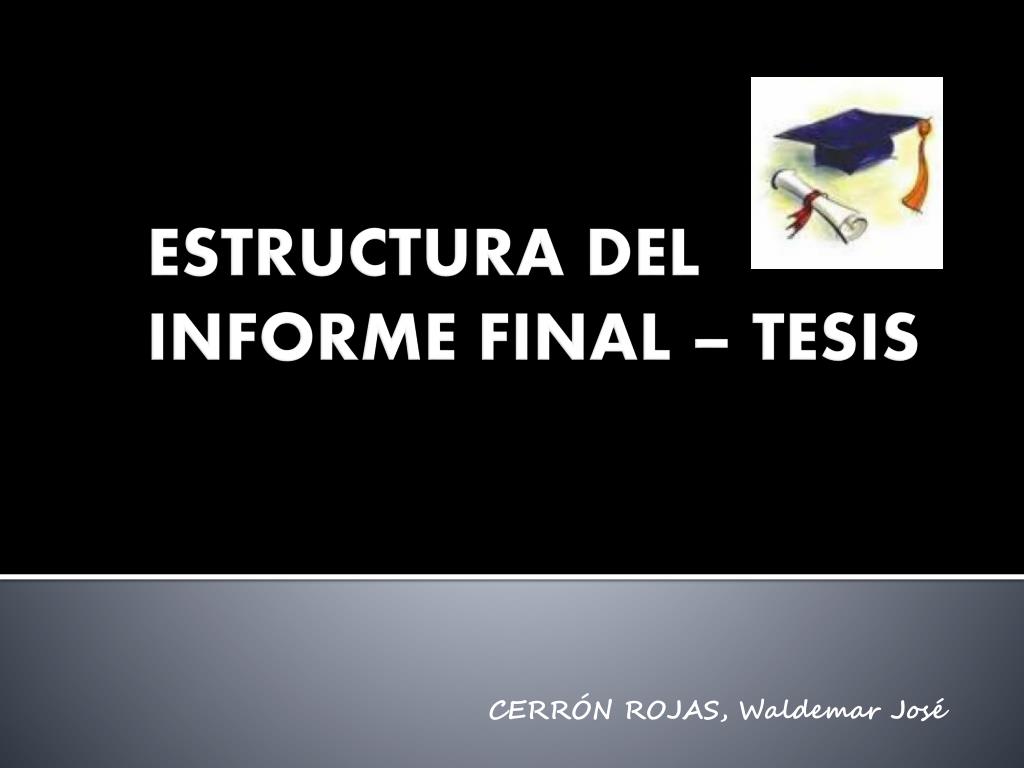 ESTRUCTURA DEL INFORME FINAL – TESIS

CERRÓN ROJAS, Waldemar José